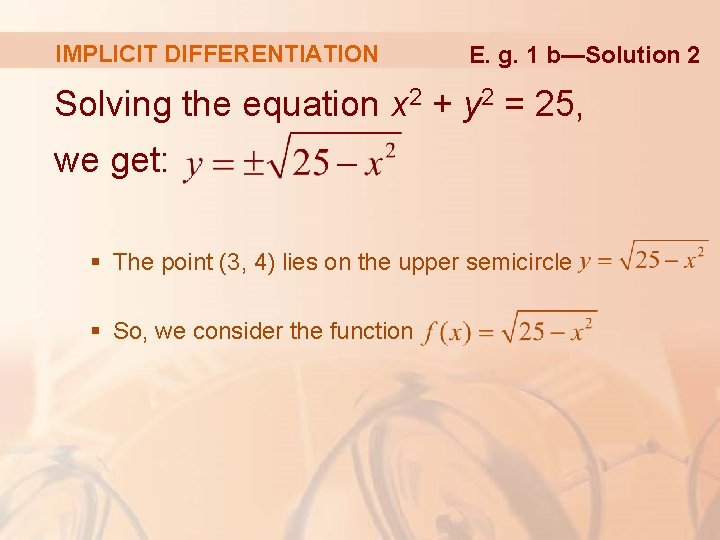 IMPLICIT DIFFERENTIATION

E. g. 1 b—Solution 2

Solving the equation $x^2 + y^2 = 25$, we get: $y = \pm\sqrt{25 - x^2}$

▪ The point (3, 4) lies on the upper semicircle $y = \sqrt{25 - x^2}$

▪ So, we consider the function $f(x) = \sqrt{25 - x^2}$